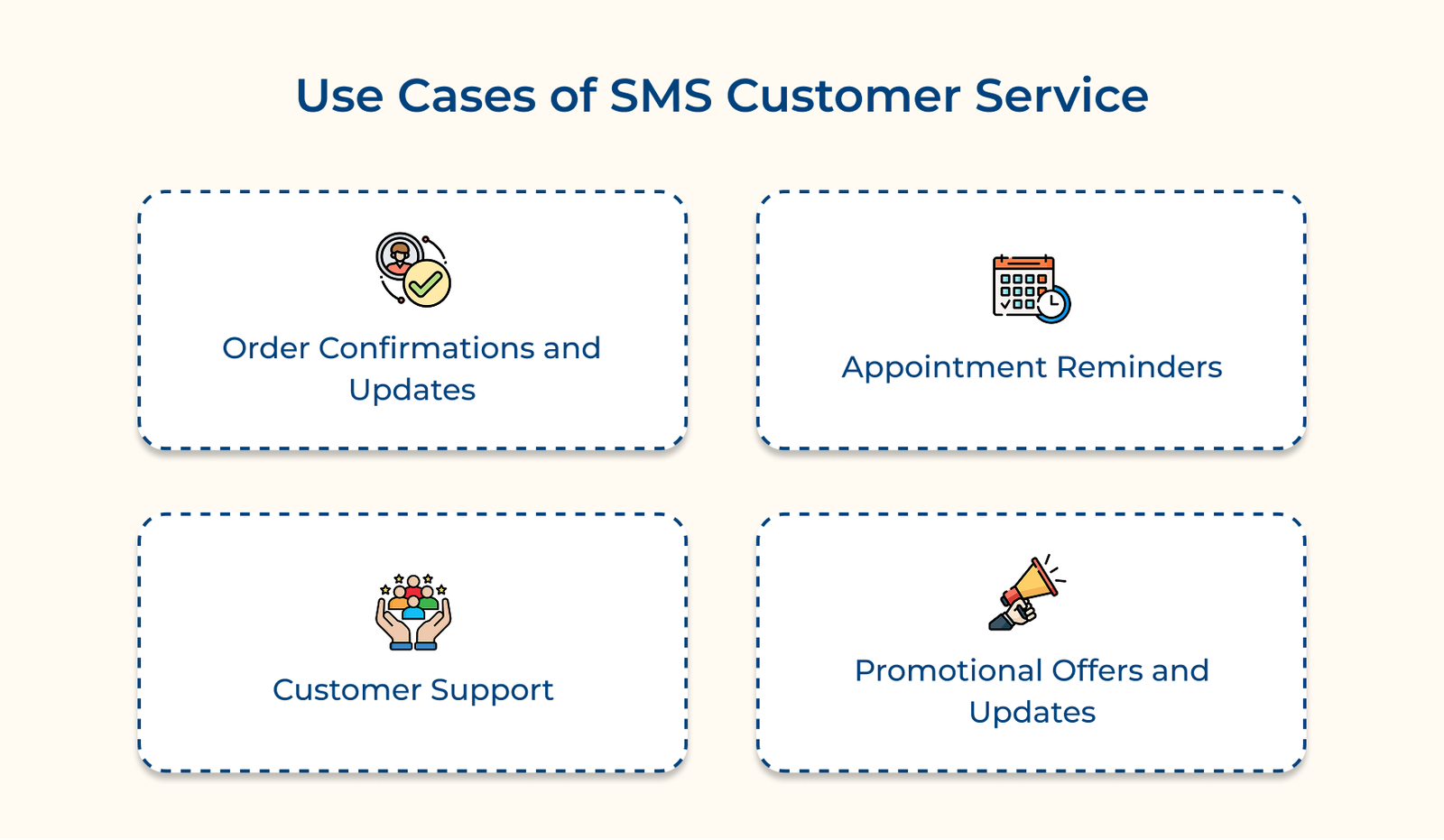 Use Cases of SMS Customer Service

Order Confirmations and Updates

Appointment Reminders

Customer Support

Promotional Offers and Updates